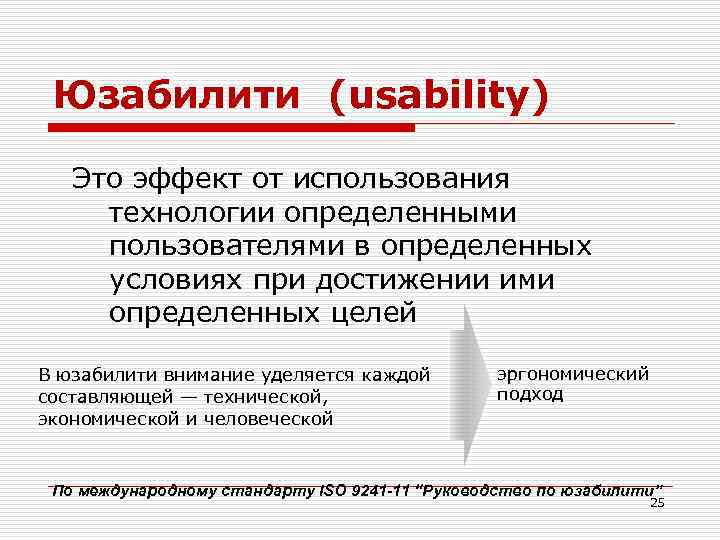 Юзабилити (usability)

Это эффект от использования технологии определенными пользователями в определенных условиях при достижении ими определенных целей

В юзабилити внимание уделяется каждой составляющей — технической, экономической и человеческой

эргономический подход

По международному стандарту ISO 9241-11 "Руководство по юзабилити"

25